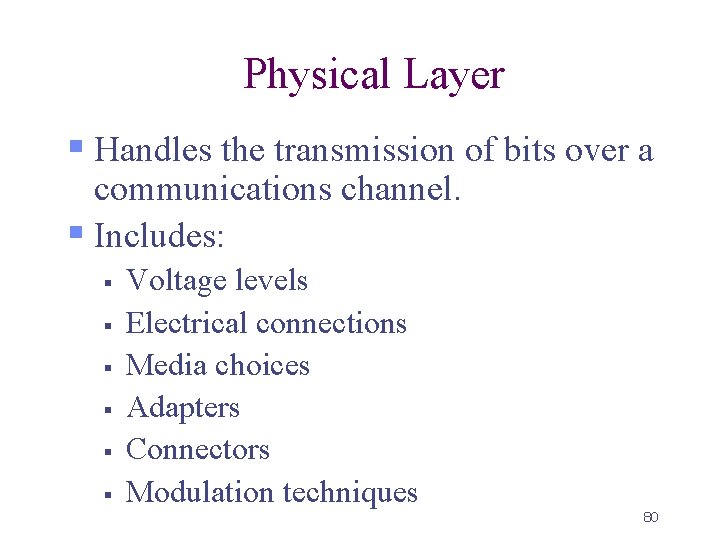 Physical Layer

- Handles the transmission of bits over a communications channel.
- Includes:
  - Voltage levels
  - Electrical connections
  - Media choices
  - Adapters
  - Connectors
  - Modulation techniques

80